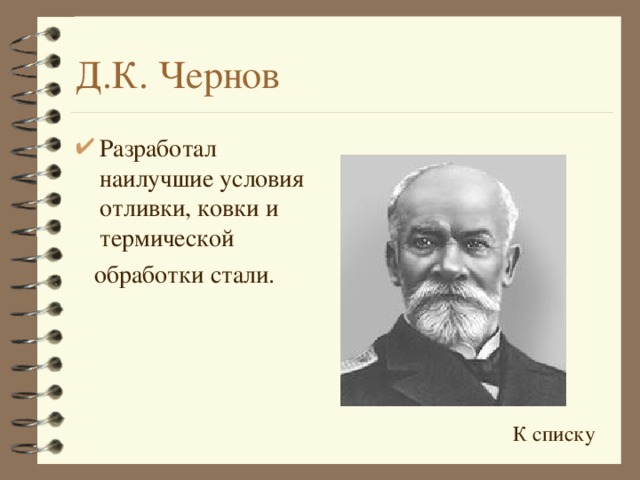 Д.К. Чернов

✔ Разработал наилучшие условия отливки, ковки и термической обработки стали.

К списку